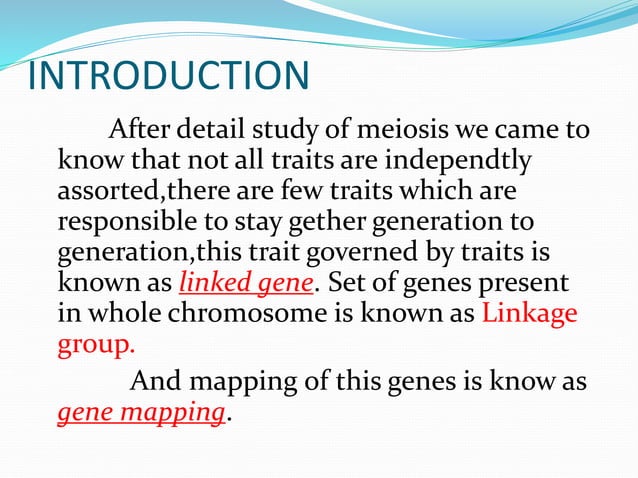 INTRODUCTION

After detail study of meiosis we came to know that not all traits are independtly assorted,there are few traits which are responsible to stay gether generation to generation,this trait governed by traits is known as linked gene. Set of genes present in whole chromosome is known as Linkage group.

And mapping of this genes is know as gene mapping.